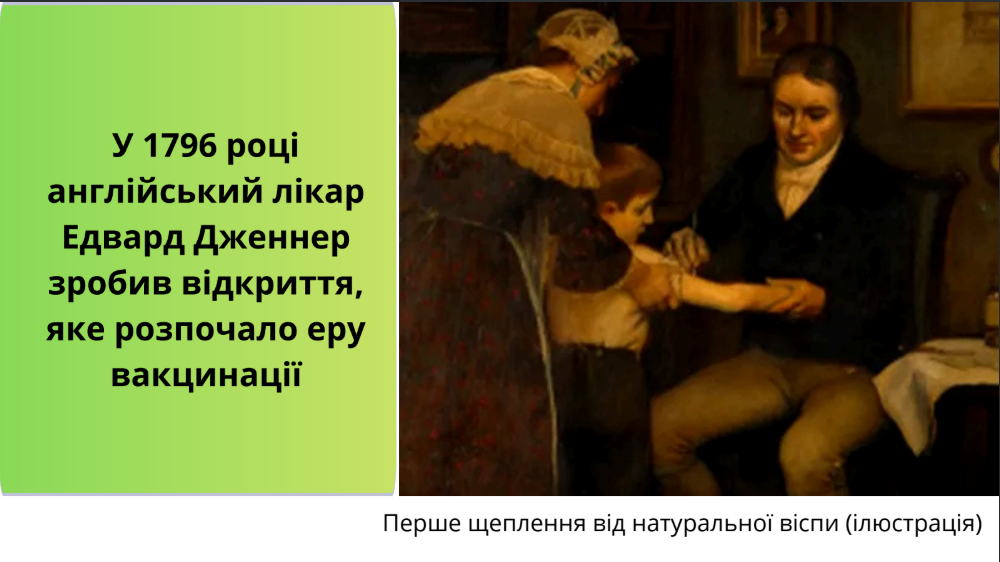 У 1796 році англійський лікар Едвард Дженнер зробив відкриття, яке розпочало еру вакцинації

Перше щеплення від натуральної віспи (ілюстрація)